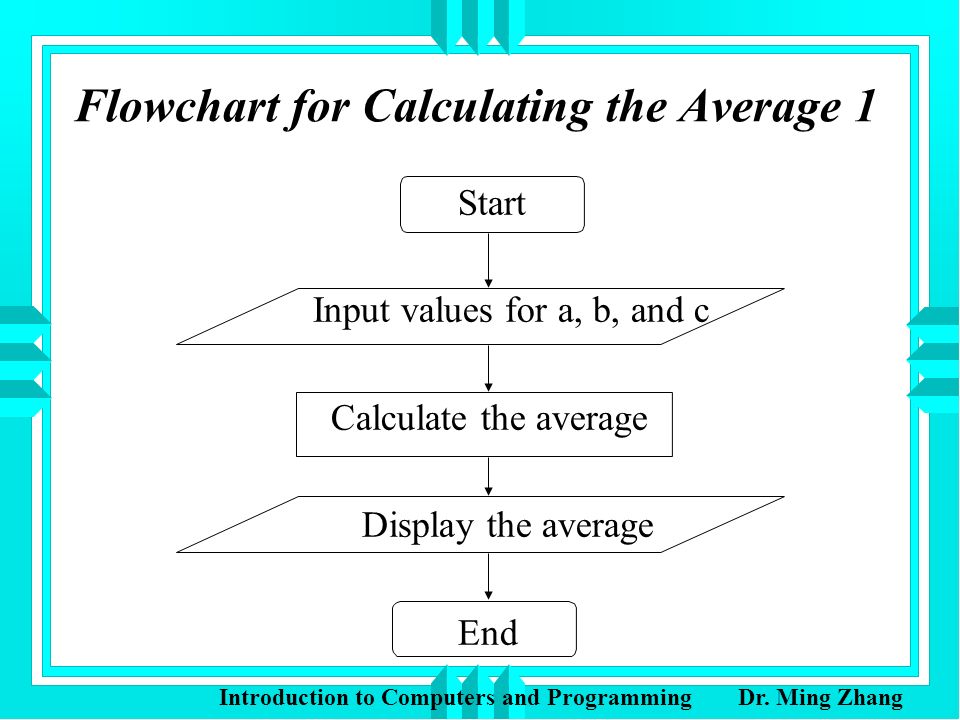 Flowchart for Calculating the Average 1

Start

Input values for a, b, and c

Calculate the average

Display the average

End

Introduction to Computers and Programming Dr. Ming Zhang